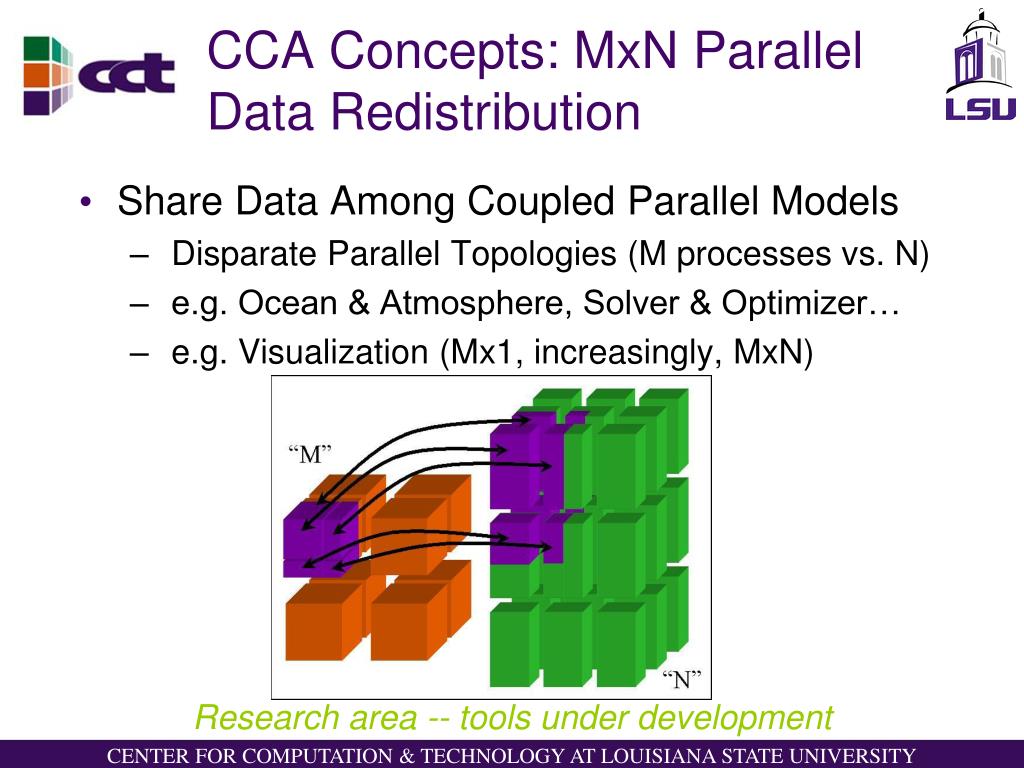 cct

CCA Concepts: MxN Parallel Data Redistribution

LSU

• Share Data Among Coupled Parallel Models
– Disparate Parallel Topologies (M processes vs. N)
– e.g. Ocean & Atmosphere, Solver & Optimizer…
– e.g. Visualization (Mx1, increasingly, MxN)

“M”

“N”

Research area -- tools under development

CENTER FOR COMPUTATION & TECHNOLOGY AT LOUISIANA STATE UNIVERSITY